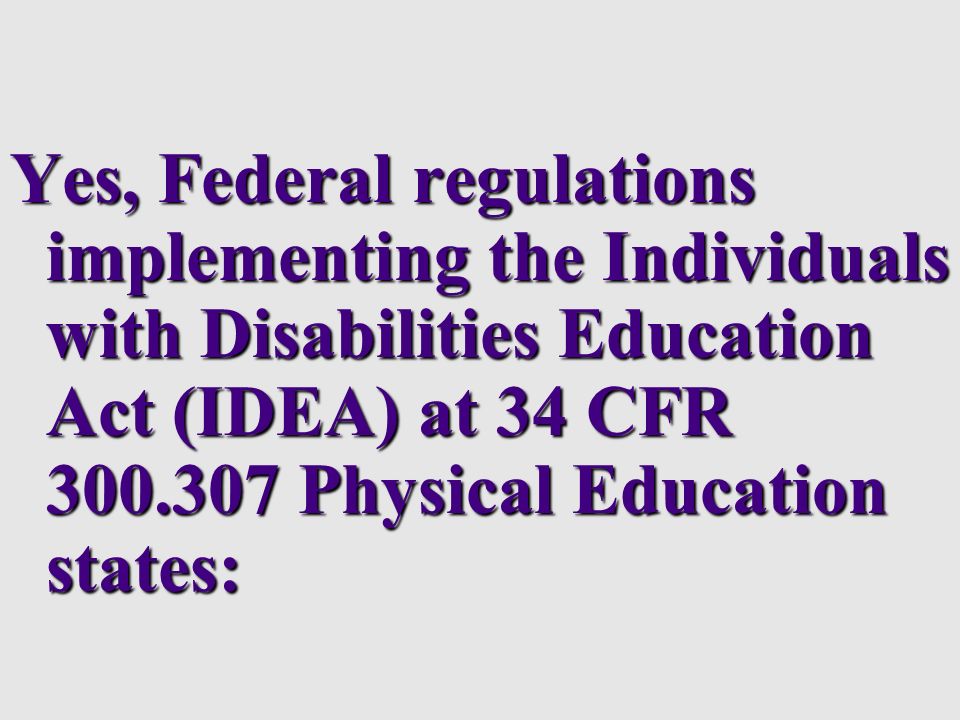 Yes, Federal regulations implementing the Individuals with Disabilities Education Act (IDEA) at 34 CFR 300.307 Physical Education states: